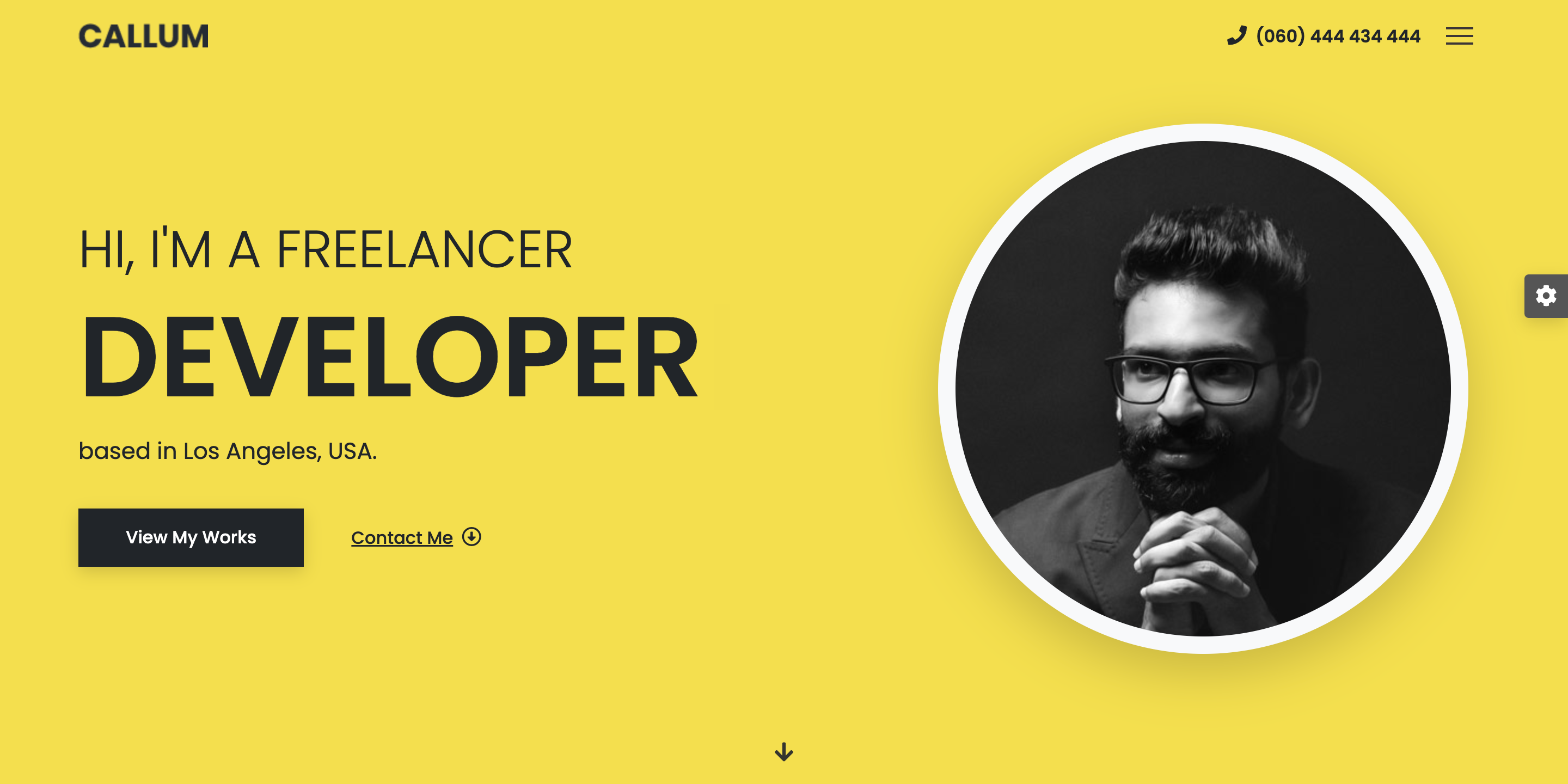 CALLUM

(060) 444 434 444

HI, I'M A FREELANCER

DEVELOPER

based in Los Angeles, USA.

View My Works

Contact Me